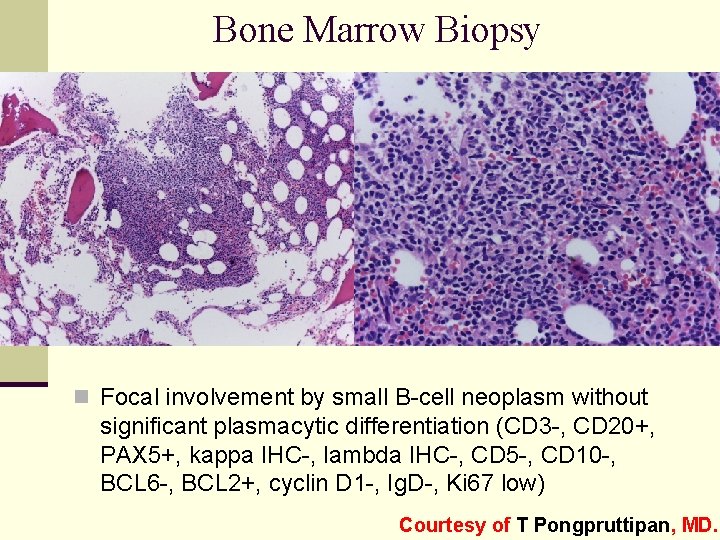 Bone Marrow Biopsy

Focal involvement by small B-cell neoplasm without significant plasmacytic differentiation (CD3-, CD20+, PAX5+, kappa IHC-, lambda IHC-, CD5-, CD10-, BCL6-, BCL2+, cyclin D1-, IgD-, Ki67 low)

Courtesy of T Pongpruttipan, MD.